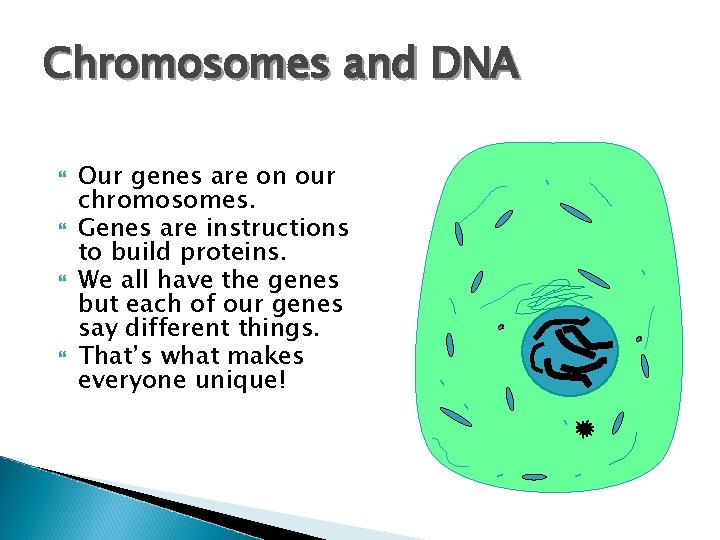 Chromosomes and DNA

- Our genes are on our chromosomes.
- Genes are instructions to build proteins.
- We all have the genes but each of our genes say different things.
- That's what makes everyone unique!